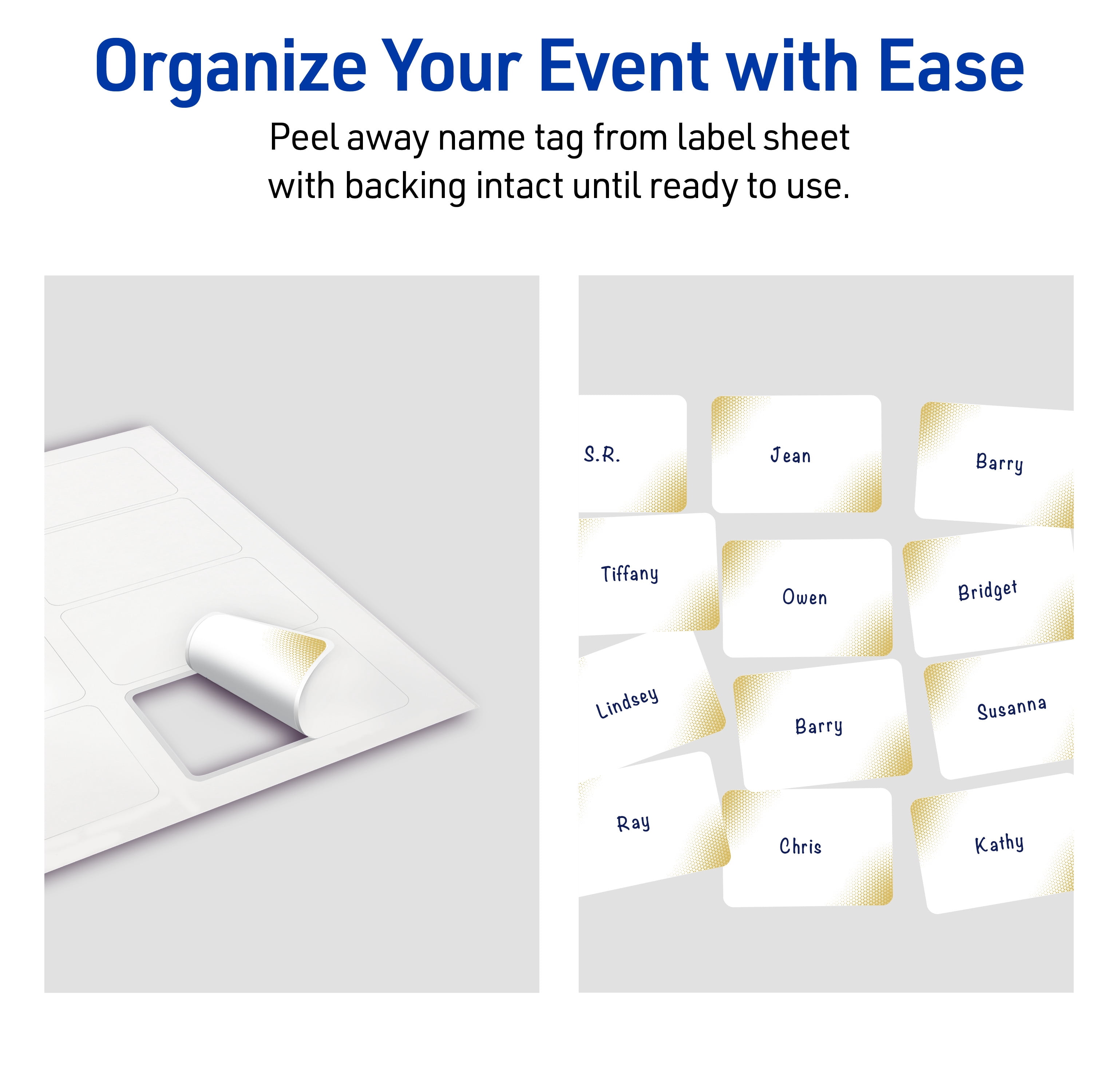 Organize Your Event with Ease

Peel away name tag from label sheet with backing intact until ready to use.

S.R.

Jean

Barry

Tiffany

Owen

Bridget

Lindsey

Barry

Susanna

Ray

Chris

Kathy